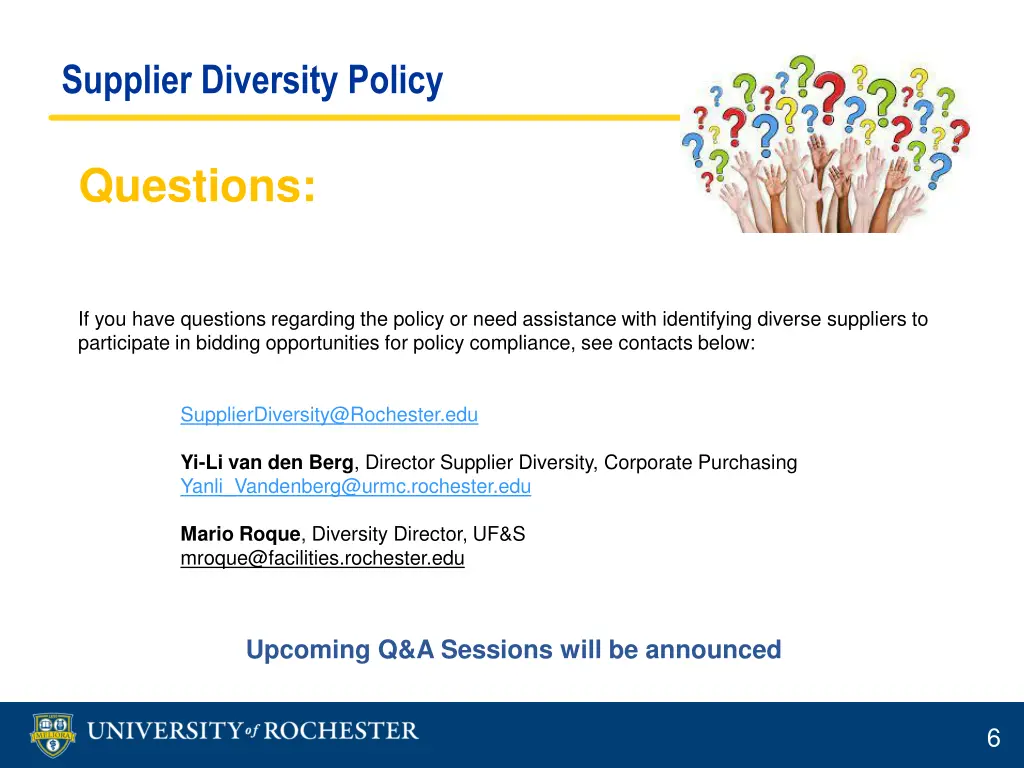 Supplier Diversity Policy

Questions:

If you have questions regarding the policy or need assistance with identifying diverse suppliers to participate in bidding opportunities for policy compliance, see contacts below:

SupplierDiversity@Rochester.edu

Yi-Li van den Berg, Director Supplier Diversity, Corporate Purchasing
Yanli_Vandenberg@urmc.rochester.edu

Mario Roque, Diversity Director, UF&S
mroque@facilities.rochester.edu

Upcoming Q&A Sessions will be announced

MELIORA

UNIVERSITY of ROCHESTER

6